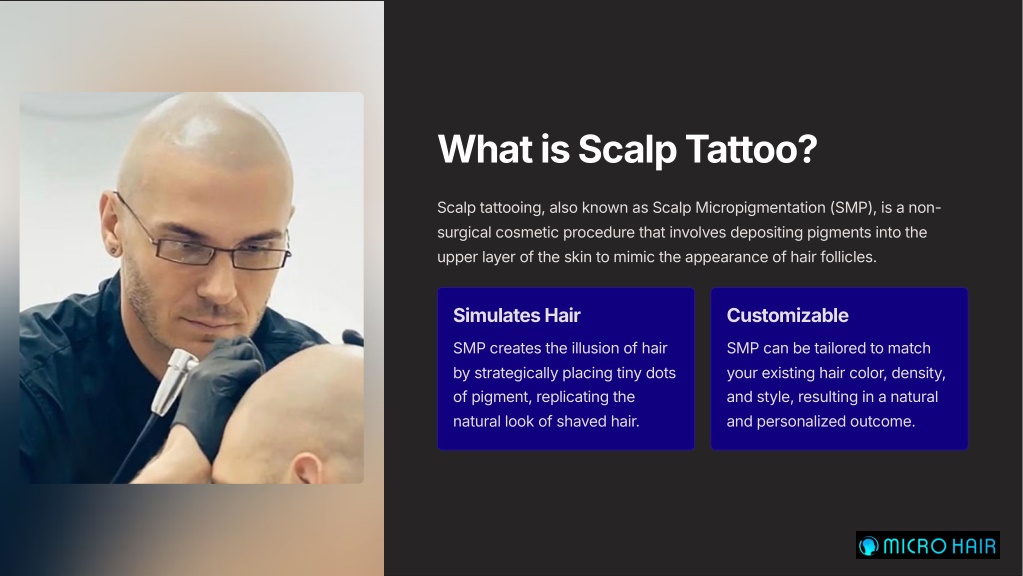 What is Scalp Tattoo?

Scalp tattooing, also known as Scalp Micropigmentation (SMP), is a non-surgical cosmetic procedure that involves depositing pigments into the upper layer of the skin to mimic the appearance of hair follicles.

Simulates Hair

SMP creates the illusion of hair by strategically placing tiny dots of pigment, replicating the natural look of shaved hair.

Customizable

SMP can be tailored to match your existing hair color, density, and style, resulting in a natural and personalized outcome.

MICRO HAIR